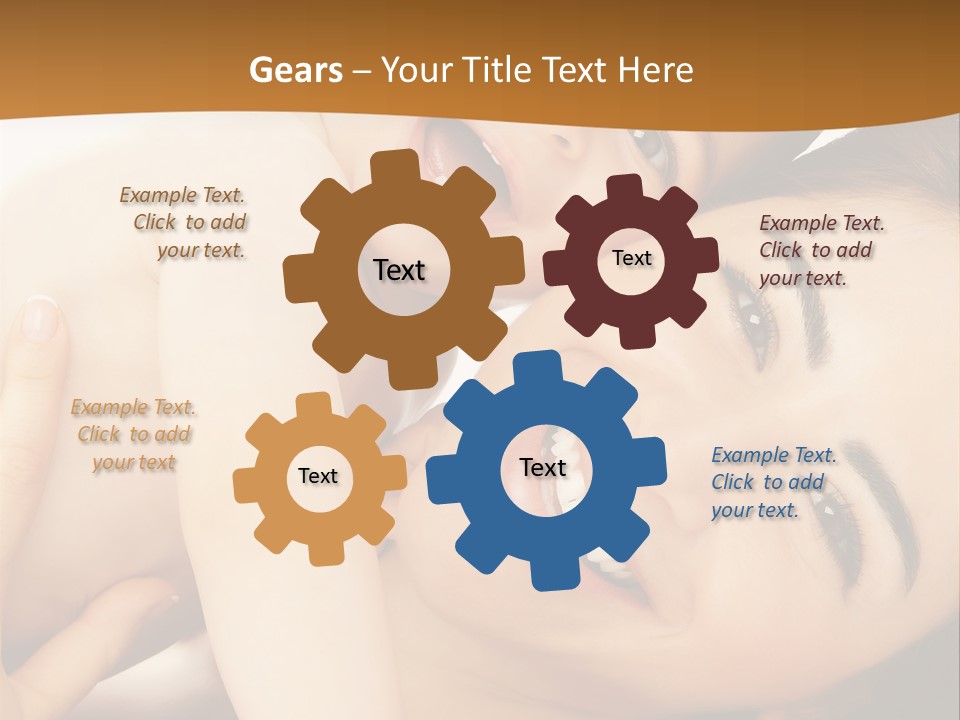 Gears – Your Title Text Here

Example Text. Click to add your text.

Text

Text

Example Text. Click to add your text.

Example Text. Click to add your text

Text

Text

Example Text. Click to add your text.